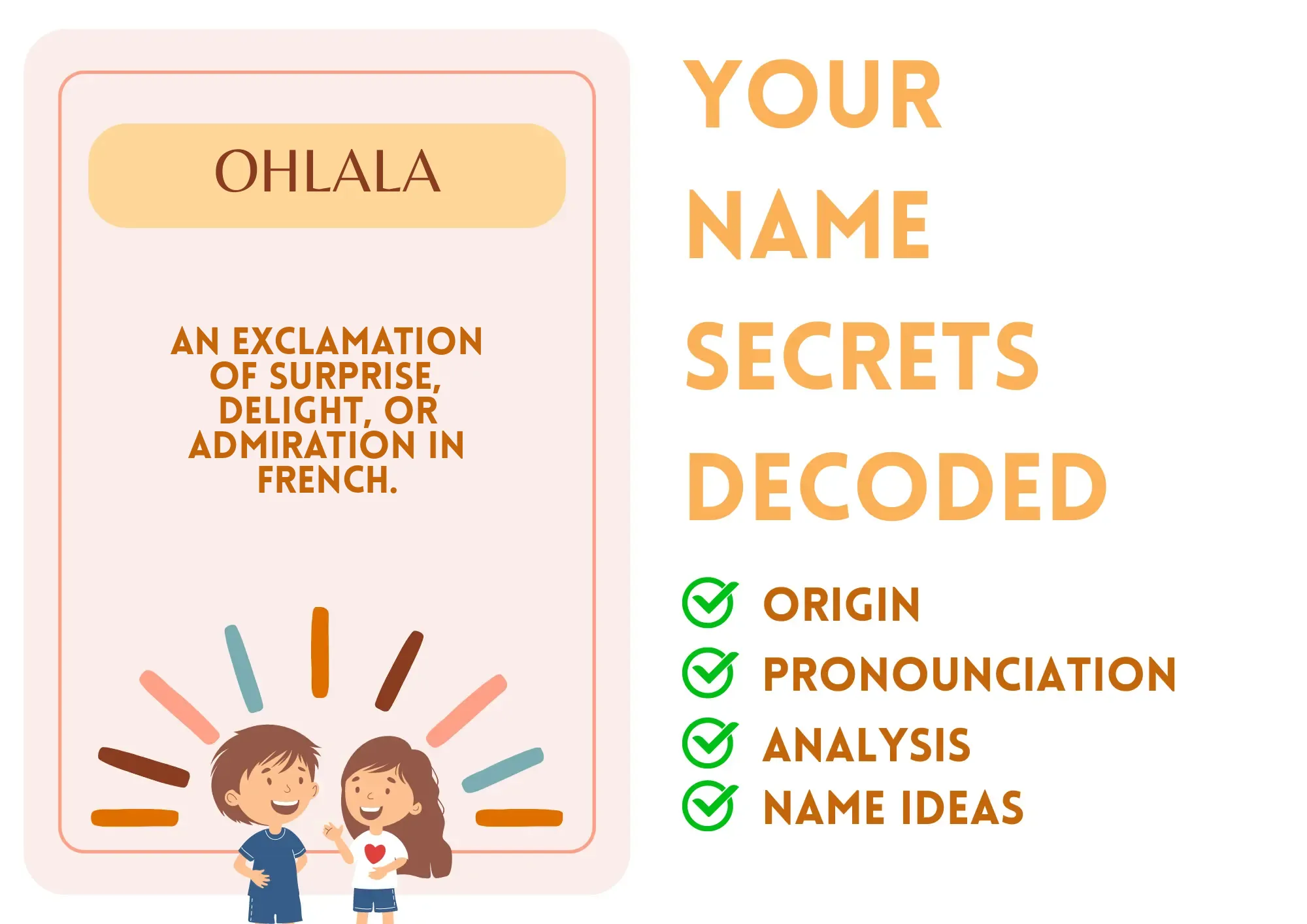 OHLALA

AN EXCLAMATION OF SURPRISE, DELIGHT, OR ADMIRATION IN FRENCH.

YOUR NAME SECRETS DECODED

ORIGIN
PRONOUNCIATION
ANALYSIS
NAME IDEAS